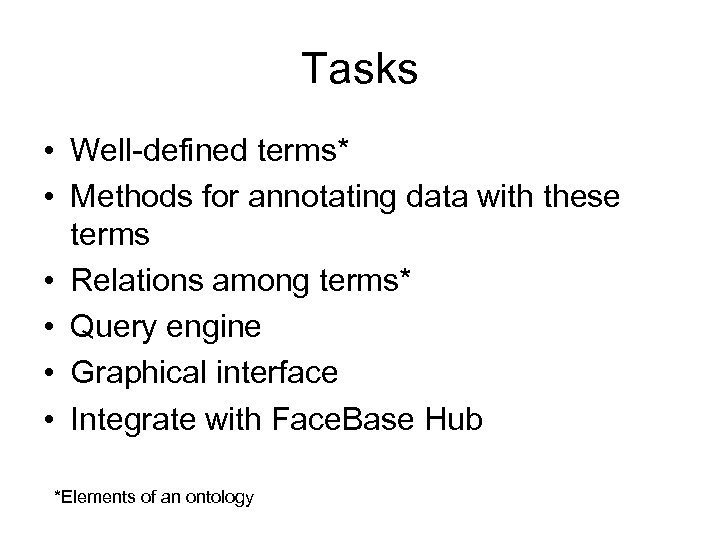 Tasks

• Well-defined terms*
• Methods for annotating data with these terms
• Relations among terms*
• Query engine
• Graphical interface
• Integrate with FaceBase Hub

*Elements of an ontology